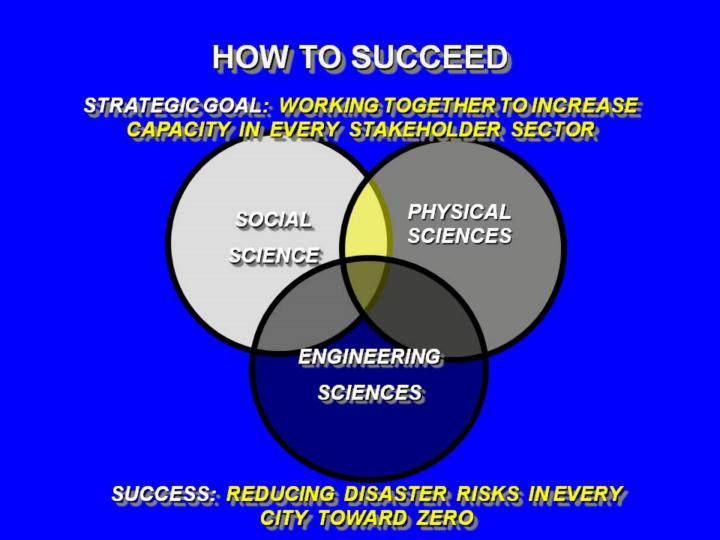 HOW TO SUCCEED

STRATEGIC GOAL: WORKING TOGETHER TO INCREASE CAPACITY IN EVERY STAKEHOLDER SECTOR

SOCIAL SCIENCE

PHYSICAL SCIENCES

ENGINEERING SCIENCES

SUCCESS: REDUCING DISASTER RISKS IN EVERY CITY TOWARD ZERO